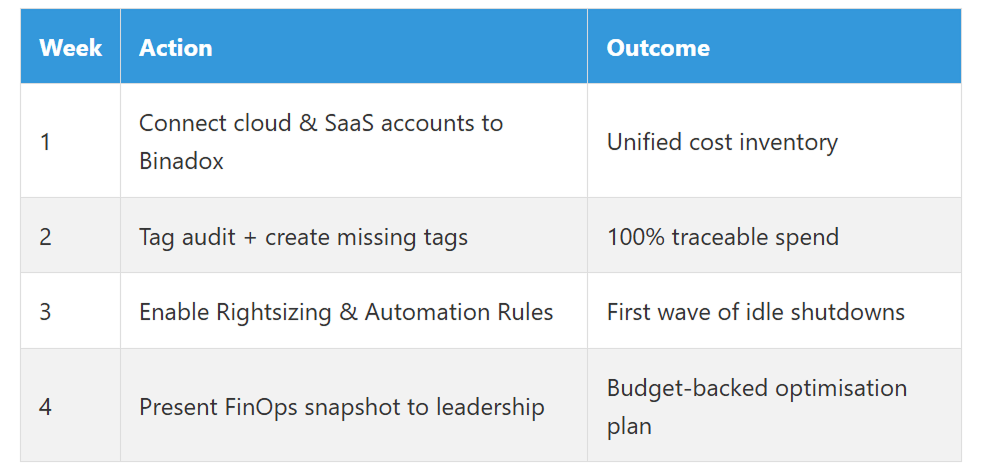 | Week | Action | Outcome |
|---|---|---|
| 1 | Connect cloud & SaaS accounts to Binadox | Unified cost inventory |
| 2 | Tag audit + create missing tags | 100% traceable spend |
| 3 | Enable Rightsizing & Automation Rules | First wave of idle shutdowns |
| 4 | Present FinOps snapshot to leadership | Budget-backed optimisation plan |